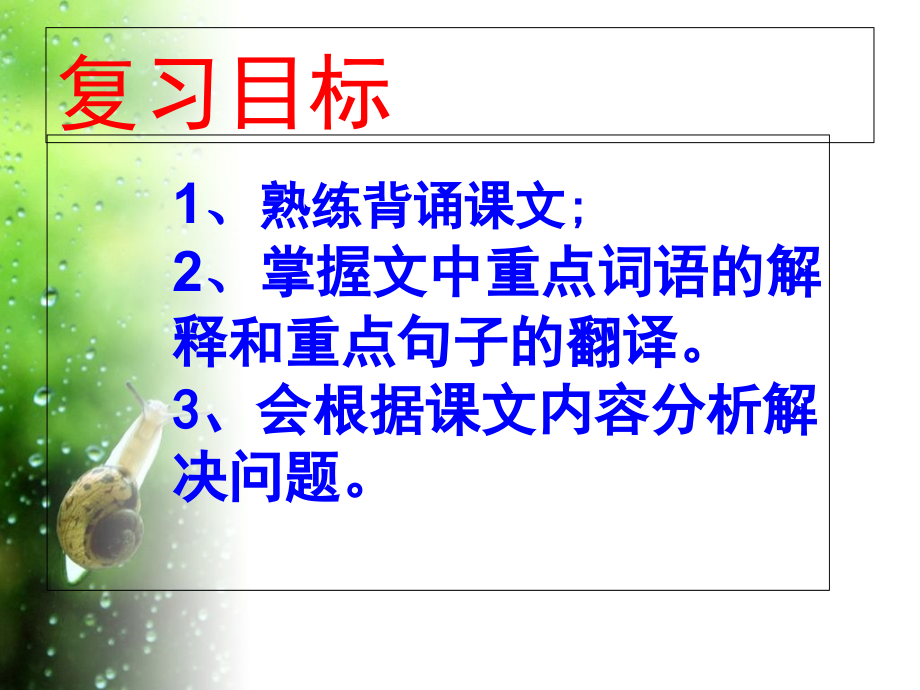 复习目标

1、熟练背诵课文;
2、掌握文中重点词语的解释和重点句子的翻译。
3、会根据课文内容分析解决问题。